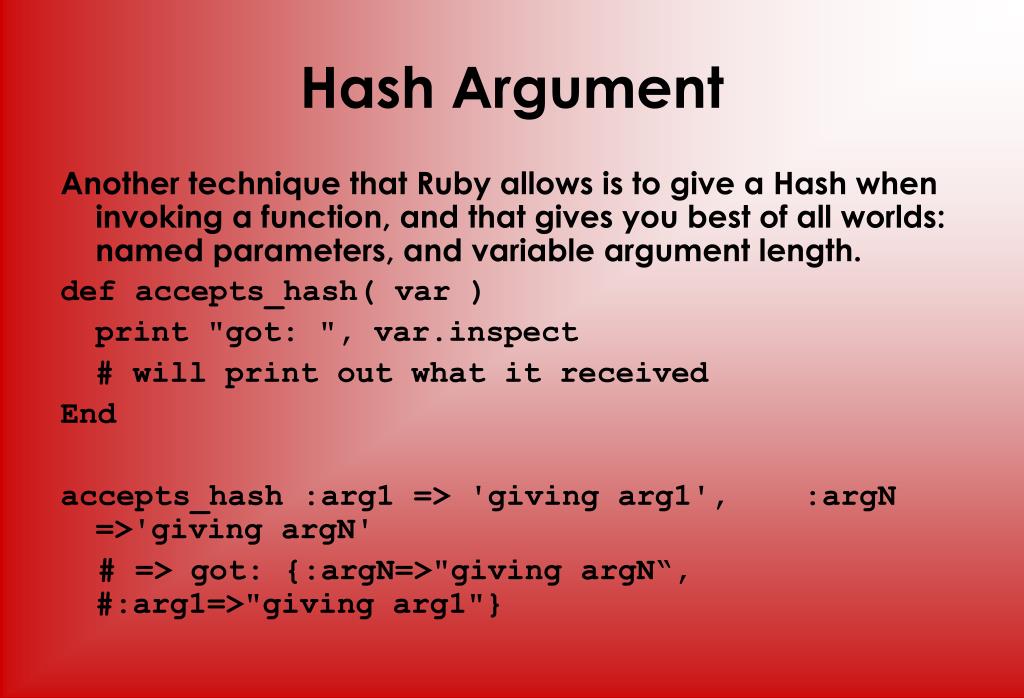 Hash Argument

Another technique that Ruby allows is to give a Hash when invoking a function, and that gives you best of all worlds: named parameters, and variable argument length.

def accepts_hash( var )
print "got: ", var.inspect
# will print out what it received
End

accepts_hash :arg1 => 'giving arg1', :argN =>'giving argN'
# => got: {:argN=>"giving argN“,
#:arg1=>"giving arg1"}